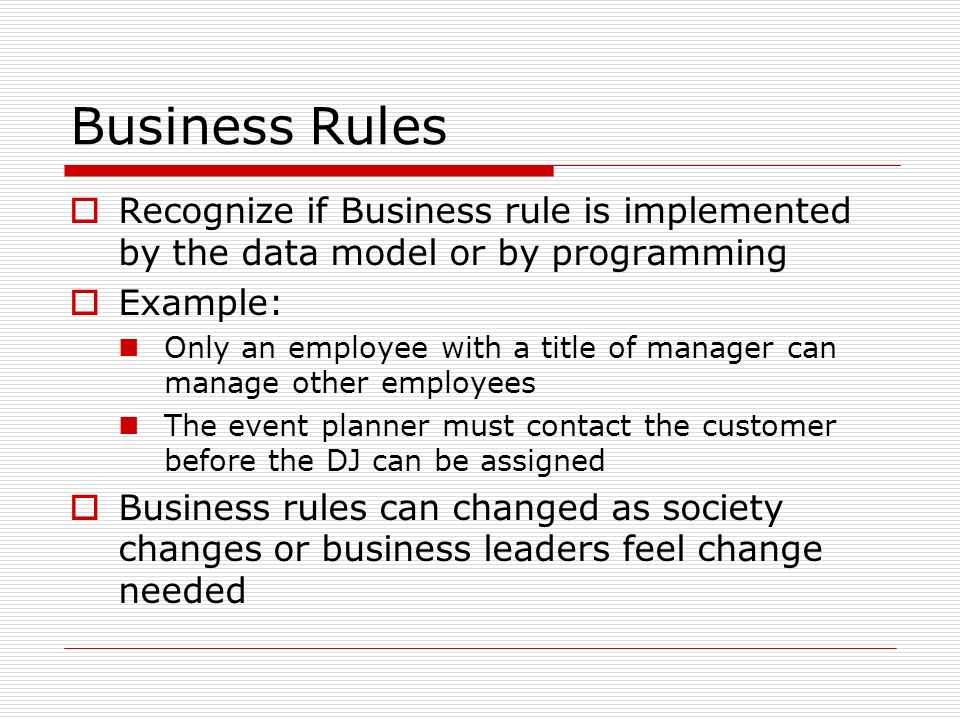 Business Rules

Recognize if Business rule is implemented by the data model or by programming

Example:

Only an employee with a title of manager can manage other employees

The event planner must contact the customer before the DJ can be assigned

Business rules can changed as society changes or business leaders feel change needed